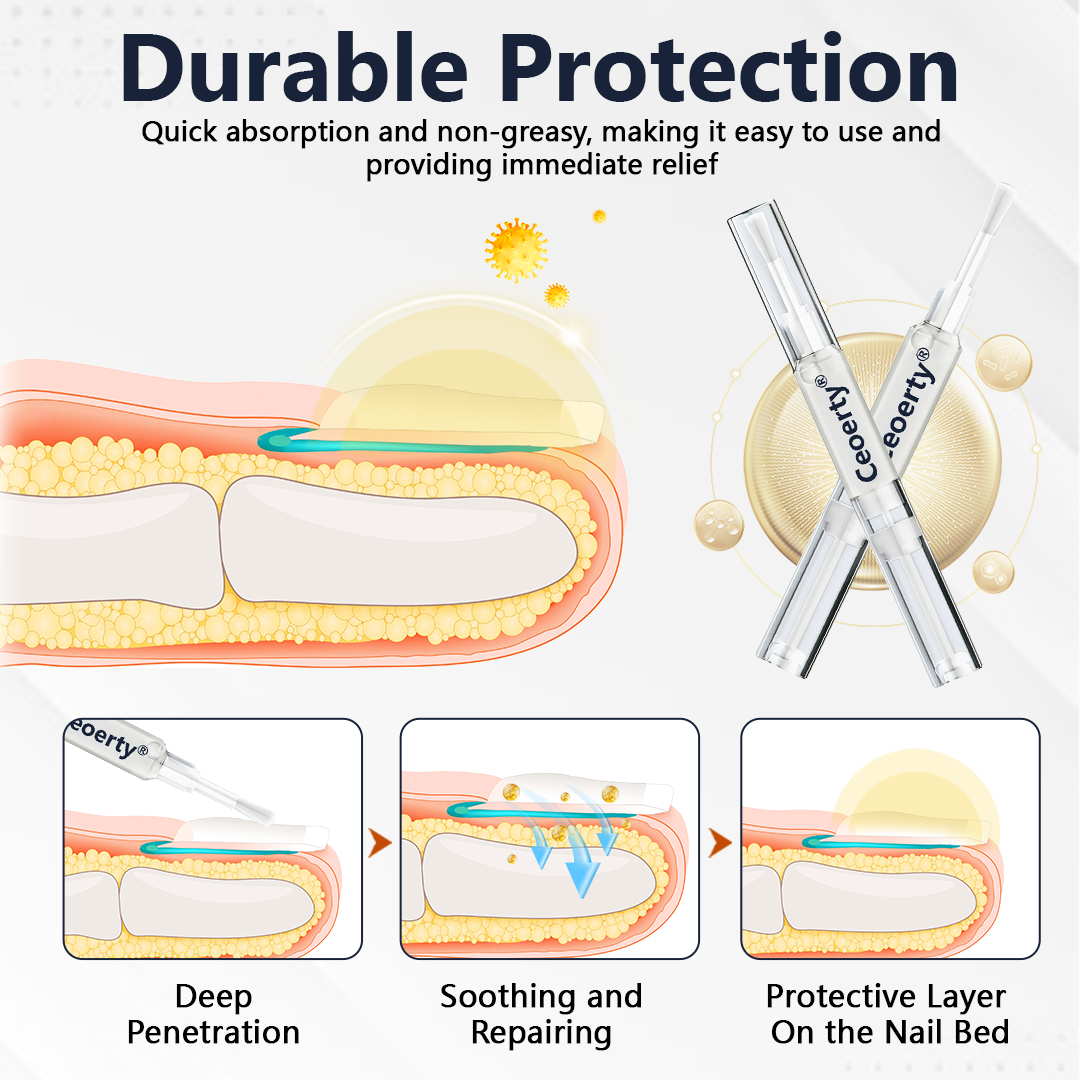 Durable Protection

Quick absorption and non-greasy, making it easy to use and providing immediate relief

Ceoerty®

eoerty®

eoerty®

Deep Penetration

Soothing and Repairing

Protective Layer On the Nail Bed